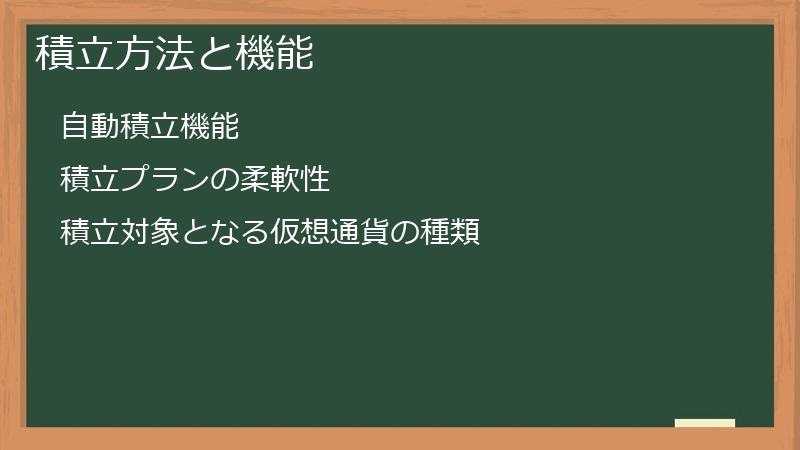 積立方法と機能

自動積立機能

積立プランの柔軟性

積立対象となる仮想通貨の種類